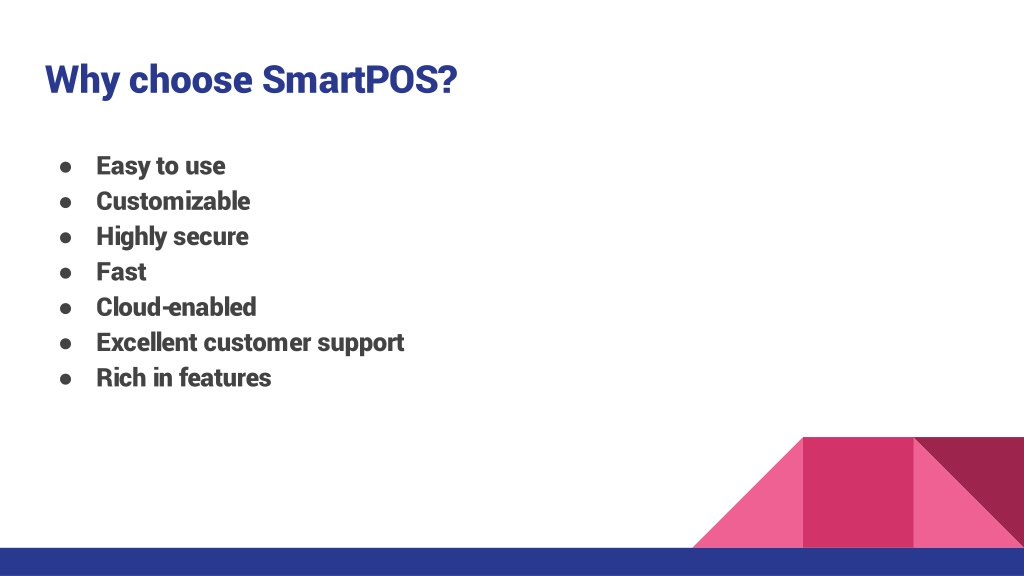 Why choose SmartPOS?

● Easy to use
● Customizable
● Highly secure
● Fast
● Cloud-enabled
● Excellent customer support
● Rich in features